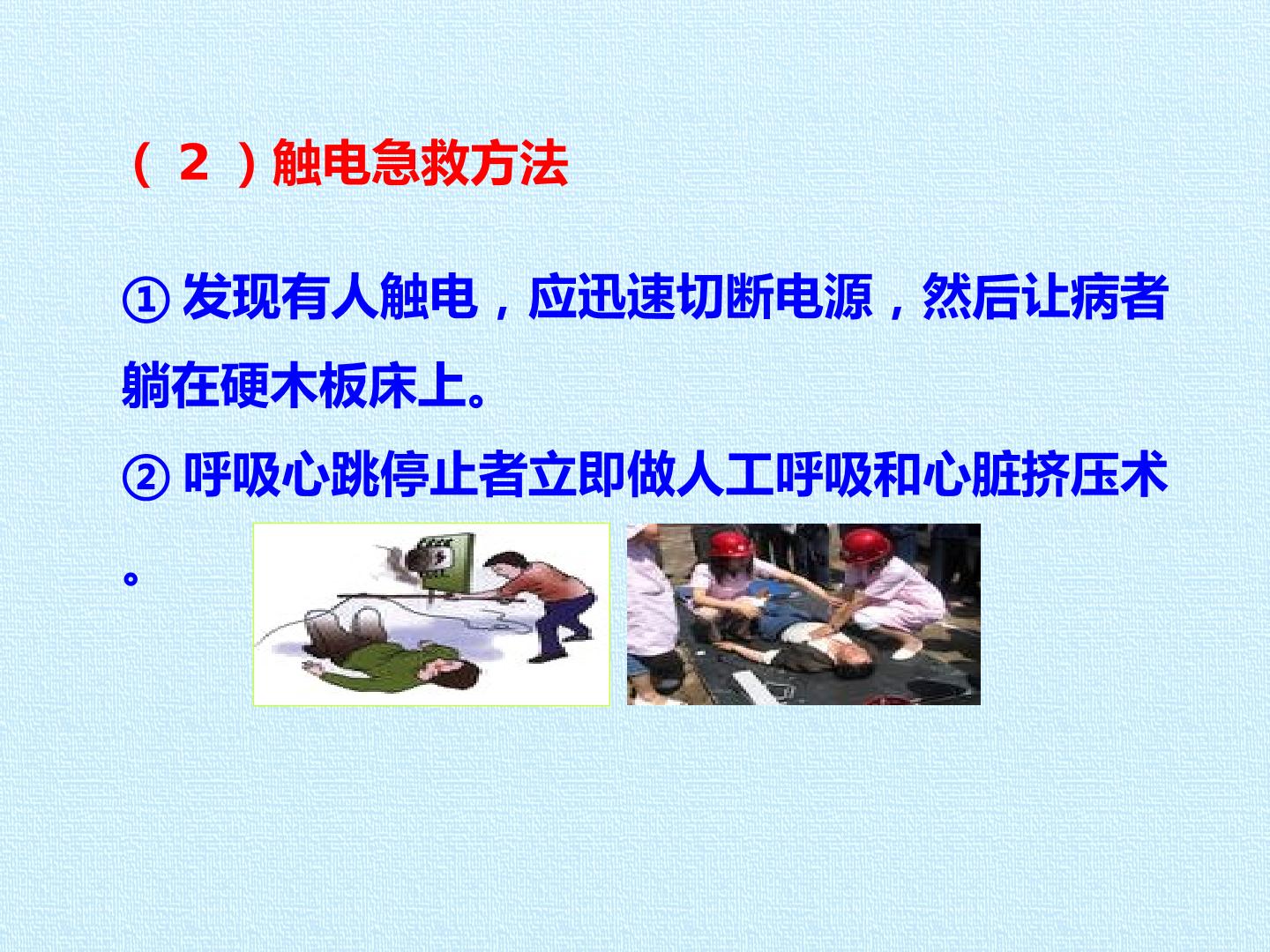 （2）触电急救方法

①发现有人触电，应迅速切断电源，然后让病者躺在硬木板床上。

②呼吸心跳停止者立即做人工呼吸和心脏挤压术。